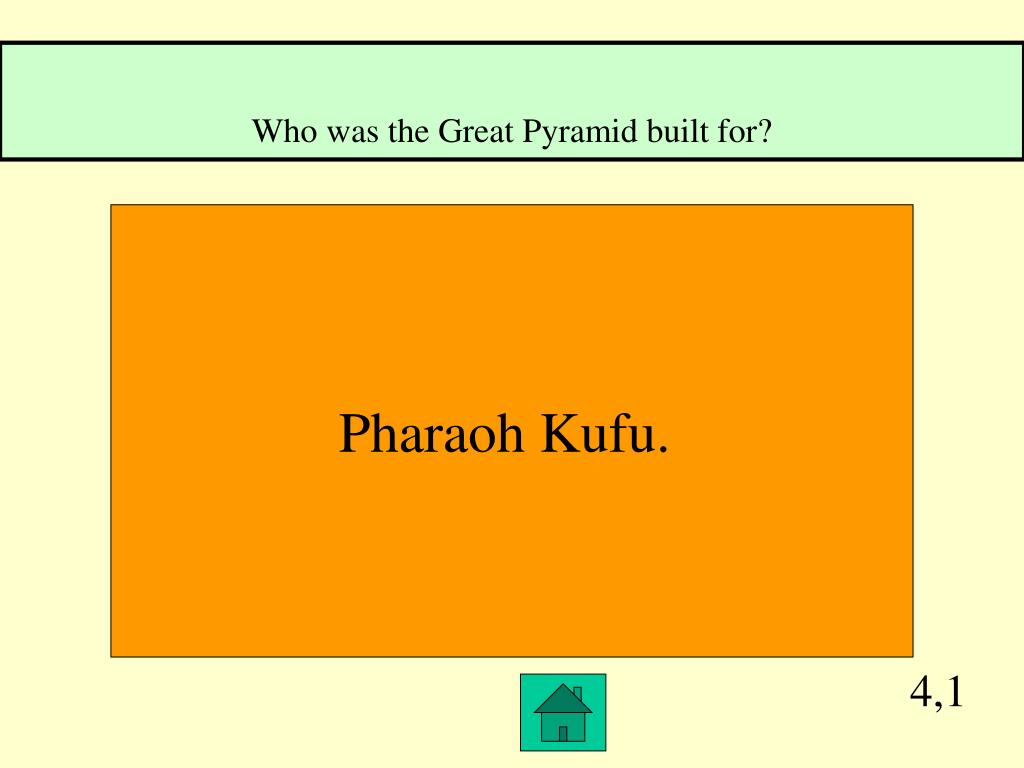 Who was the Great Pyramid built for?

Pharaoh Kufu.

4,1